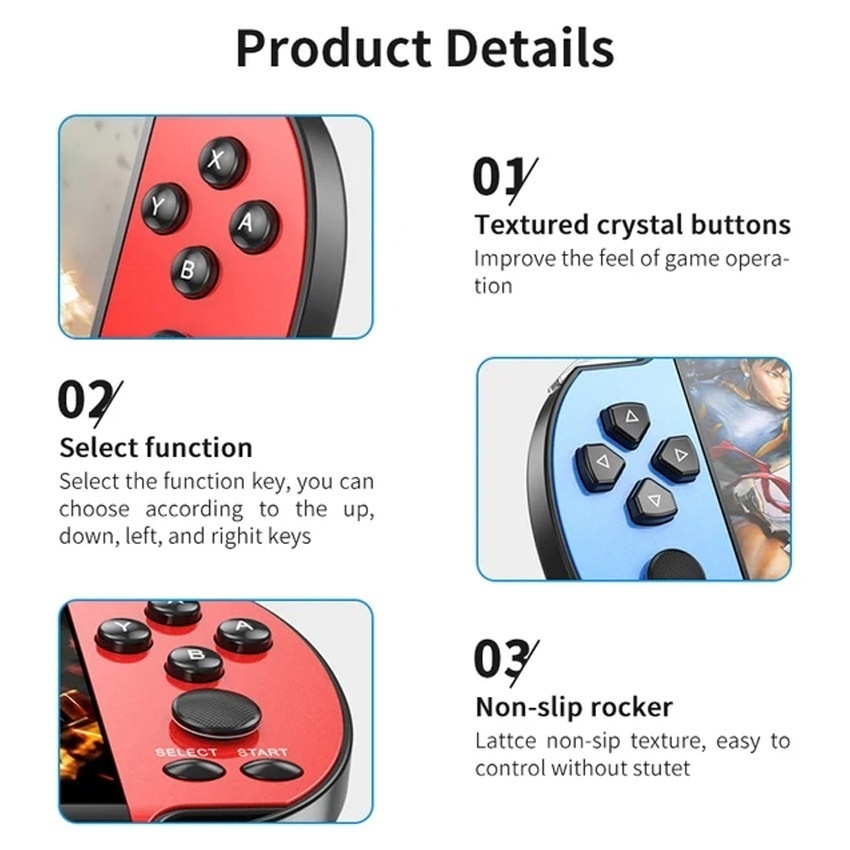 Product Details

X
Y
A
B

01

Textured crystal buttons

Improve the feel of game operation

02

Select function

Select the function key, you can choose according to the up, down, left, and right keys

Y
A
B
SELECT START

03

Non-slip rocker

Lattce non-sip texture, easy to control without stutet